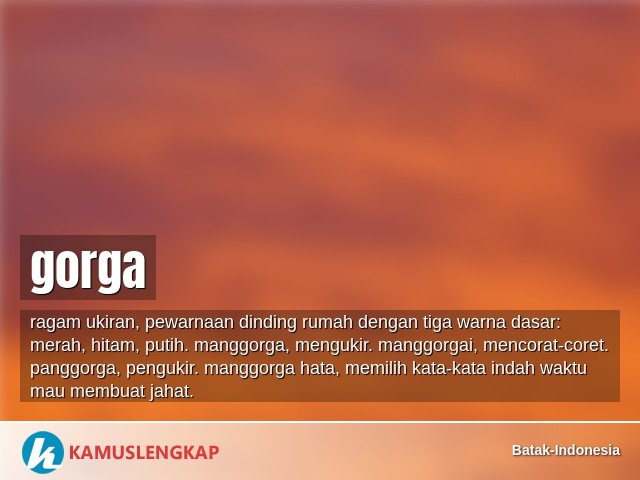 gorga

ragam ukiran, pewarnaan dinding rumah dengan tiga warna dasar: merah, hitam, putih. manggorga, mengukir. manggorgai, mencorat-coret. panggorga, pengukir. manggorga hata, memilih kata-kata indah waktu mau membuat jahat.

KAMUSLENGKAP

Batak-Indonesia